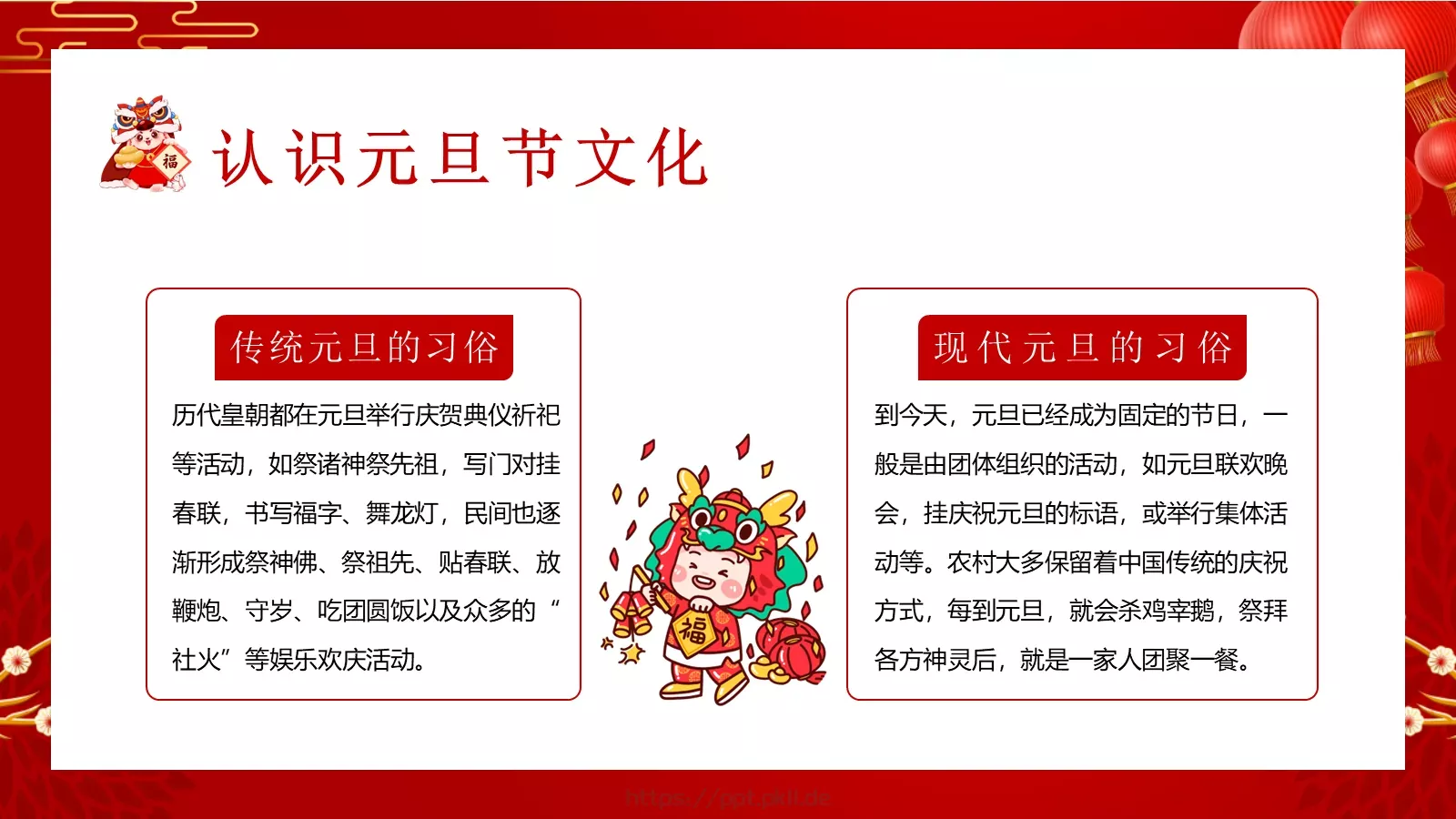 福

认识元旦节文化

传统元旦的习俗

历代皇朝都在元旦举行庆贺典仪祈祀等活动，如祭诸神祭先祖，写门对挂春联，书写福字、舞龙灯，民间也逐渐形成祭神佛、祭祖先、贴春联、放鞭炮、守岁、吃团圆饭以及众多的“社火”等娱乐欢庆活动。

福

现代元旦的习俗

到今天，元旦已经成为固定的节日，一般是由团体组织的活动，如元旦联欢晚会，挂庆祝元旦的标语，或举行集体活动等。农村大多保留着中国传统的庆祝方式，每到元旦，就会杀鸡宰鹅，祭拜各方神灵后，就是一家人团聚一餐。

https://ppt.pkll.de